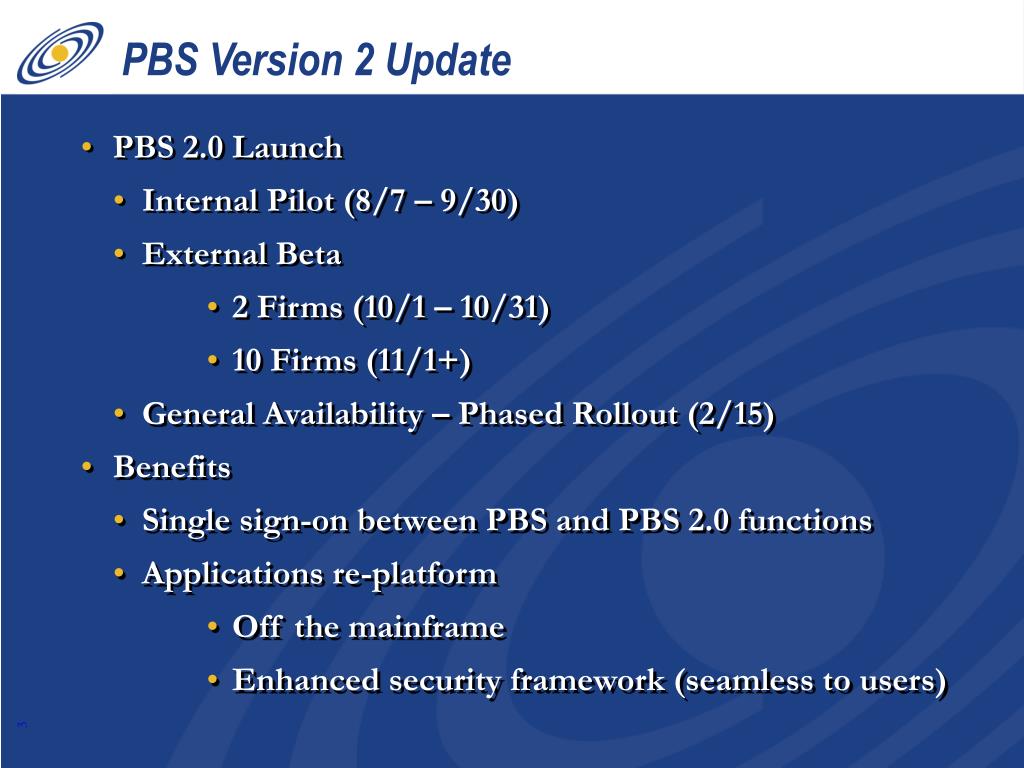 PBS Version 2 Update

• PBS 2.0 Launch
• Internal Pilot (8/7 – 9/30)
• External Beta
• 2 Firms (10/1 – 10/31)
• 10 Firms (11/1+)
• General Availability – Phased Rollout (2/15)
• Benefits
• Single sign-on between PBS and PBS 2.0 functions
• Applications re-platform
• Off the mainframe
• Enhanced security framework (seamless to users)

3